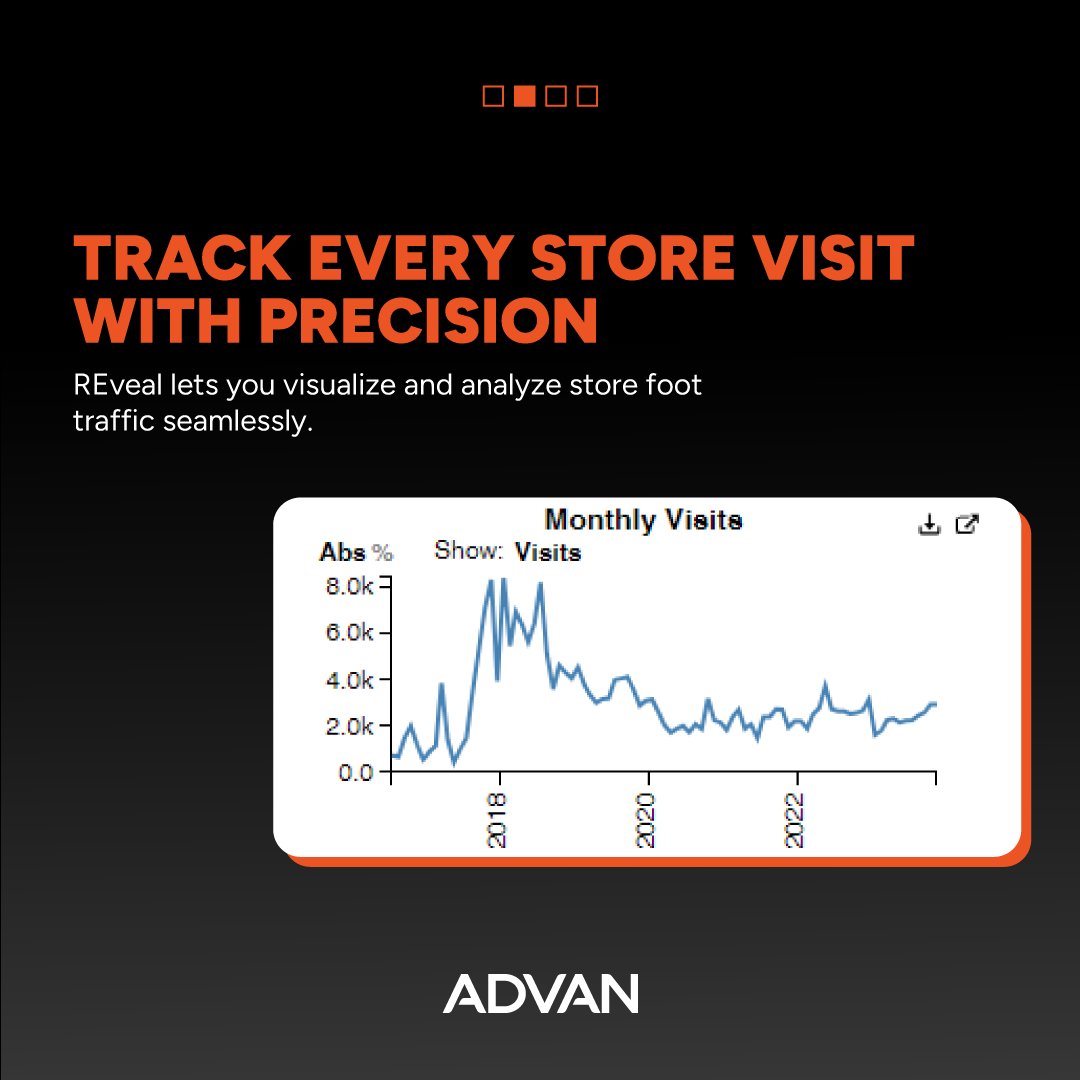 TRACK EVERY STORE VISIT WITH PRECISION

REveal lets you visualize and analyze store foot traffic seamlessly.

Monthly Visits

Abs %

Show: Visits

8.0k
6.0k
4.0k
2.0k
0.0

2018
2020
2022

ADVAN